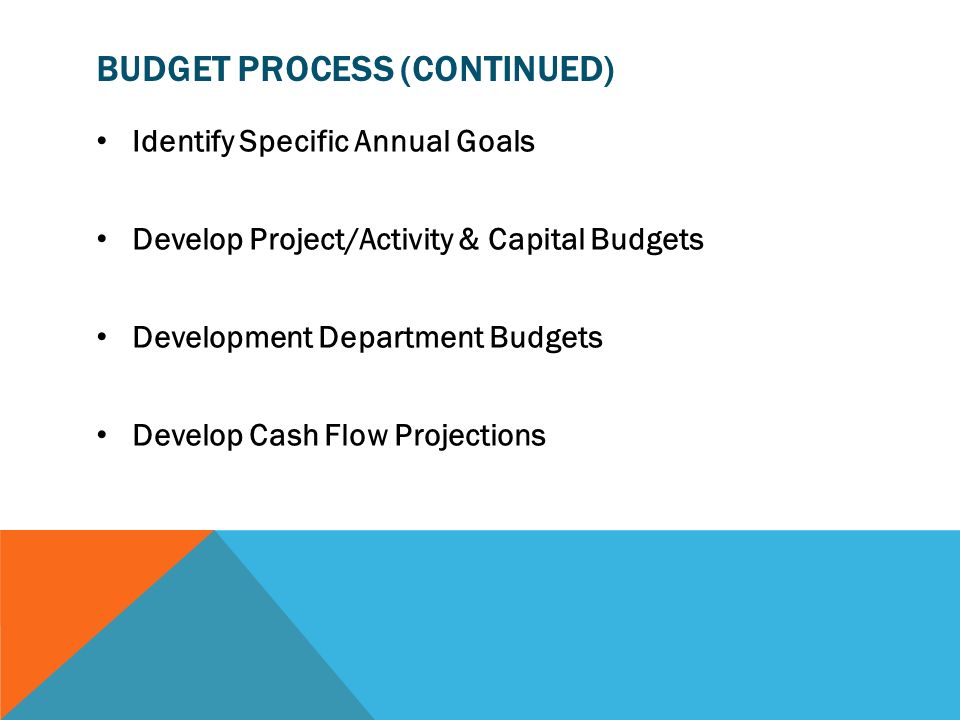 BUDGET PROCESS (CONTINUED)

• Identify Specific Annual Goals

• Develop Project/Activity & Capital Budgets

• Development Department Budgets

• Develop Cash Flow Projections